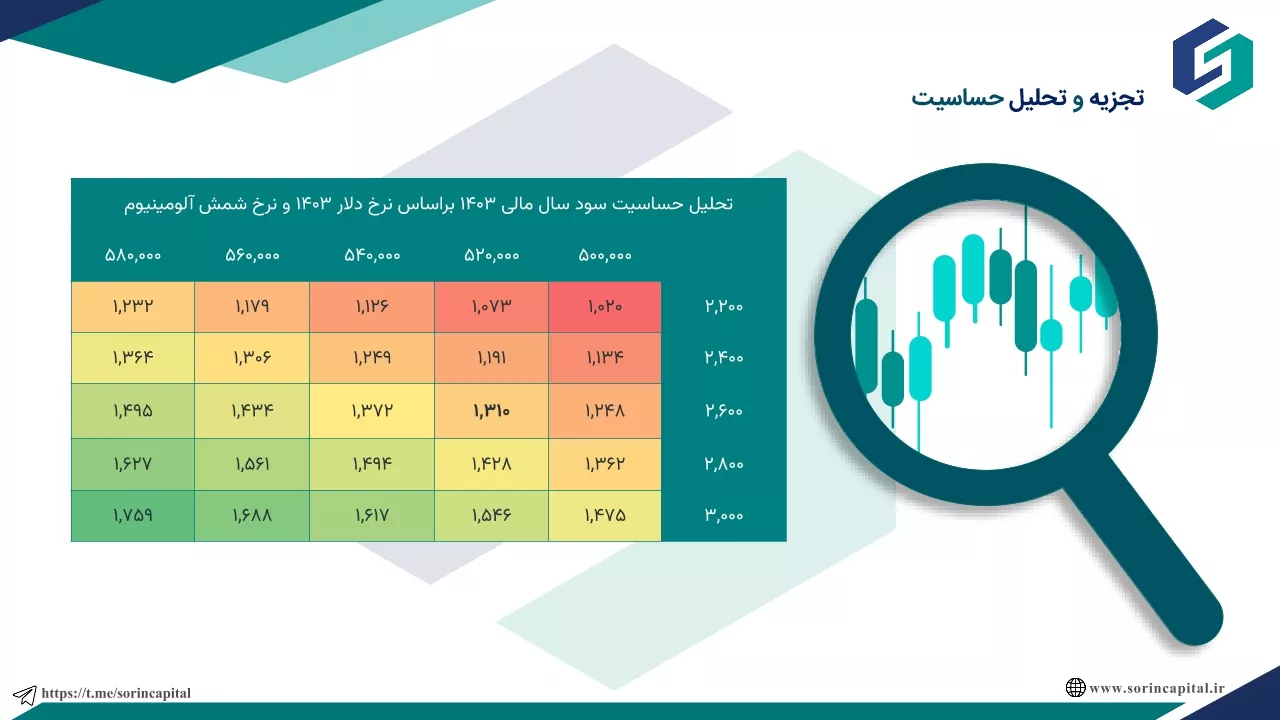 تجزیه و تحلیل حساسیت

تحلیل حساسیت سود سال مالی ۱۴۰۳ براساس نرخ دلار ۱۴۰۳ و نرخ شمش آلومینیوم

| | ۵۰۰,۰۰۰ | ۵۲۰,۰۰۰ | ۵۴۰,۰۰۰ | ۵۶۰,۰۰۰ | ۵۸۰,۰۰۰ |
|---|---|---|---|---|---|
| ۲,۲۰۰ | ۱,۰۲۰ | ۱,۰۷۳ | ۱,۱۲۶ | ۱,۱۷۹ | ۱,۲۳۲ |
| ۲,۴۰۰ | ۱,۱۳۴ | ۱,۱۹۱ | ۱,۲۴۹ | ۱,۳۰۶ | ۱,۳۶۴ |
| ۲,۶۰۰ | ۱,۲۴۸ | ۱,۳۱۰ | ۱,۳۷۲ | ۱,۴۳۴ | ۱,۴۹۵ |
| ۲,۸۰۰ | ۱,۳۶۲ | ۱,۴۲۸ | ۱,۴۹۴ | ۱,۵۶۱ | ۱,۶۲۷ |
| ۳,۰۰۰ | ۱,۴۷۵ | ۱,۵۴۶ | ۱,۶۱۷ | ۱,۶۸۸ | ۱,۷۵۹ |

https://t.me/sorincapital

www.sorincapital.ir